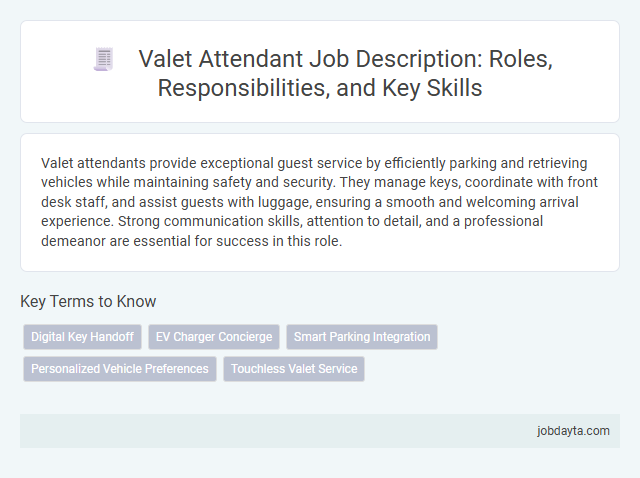 Valet Attendant Job Description: Roles, Responsibilities, and Key Skills

Valet attendants provide exceptional guest service by efficiently parking and retrieving vehicles while maintaining safety and security. They manage keys, coordinate with front desk staff, and assist guests with luggage, ensuring a smooth and welcoming arrival experience. Strong communication skills, attention to detail, and a professional demeanor are essential for success in this role.

Key Terms to Know

Digital Key Handoff

EV Charger Concierge

Smart Parking Integration

Personalized Vehicle Preferences

Touchless Valet Service

jobdayta.com